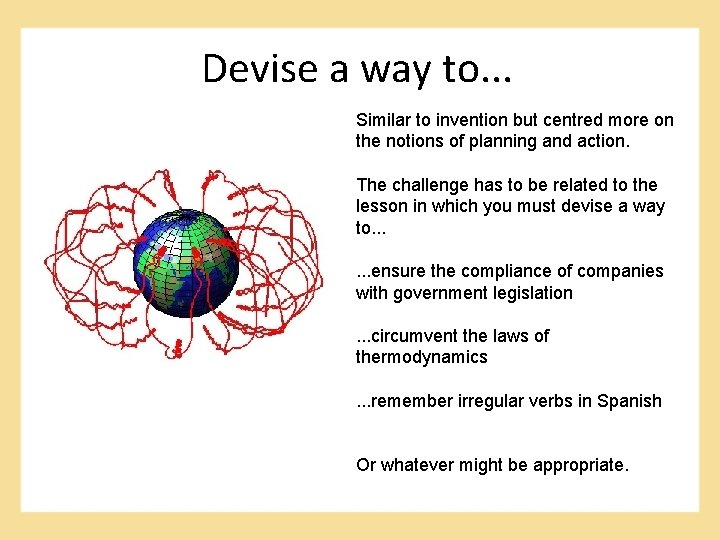 Devise a way to...

Similar to invention but centred more on the notions of planning and action.

The challenge has to be related to the lesson in which you must devise a way to...

...ensure the compliance of companies with government legislation

...circumvent the laws of thermodynamics

...remember irregular verbs in Spanish

Or whatever might be appropriate.